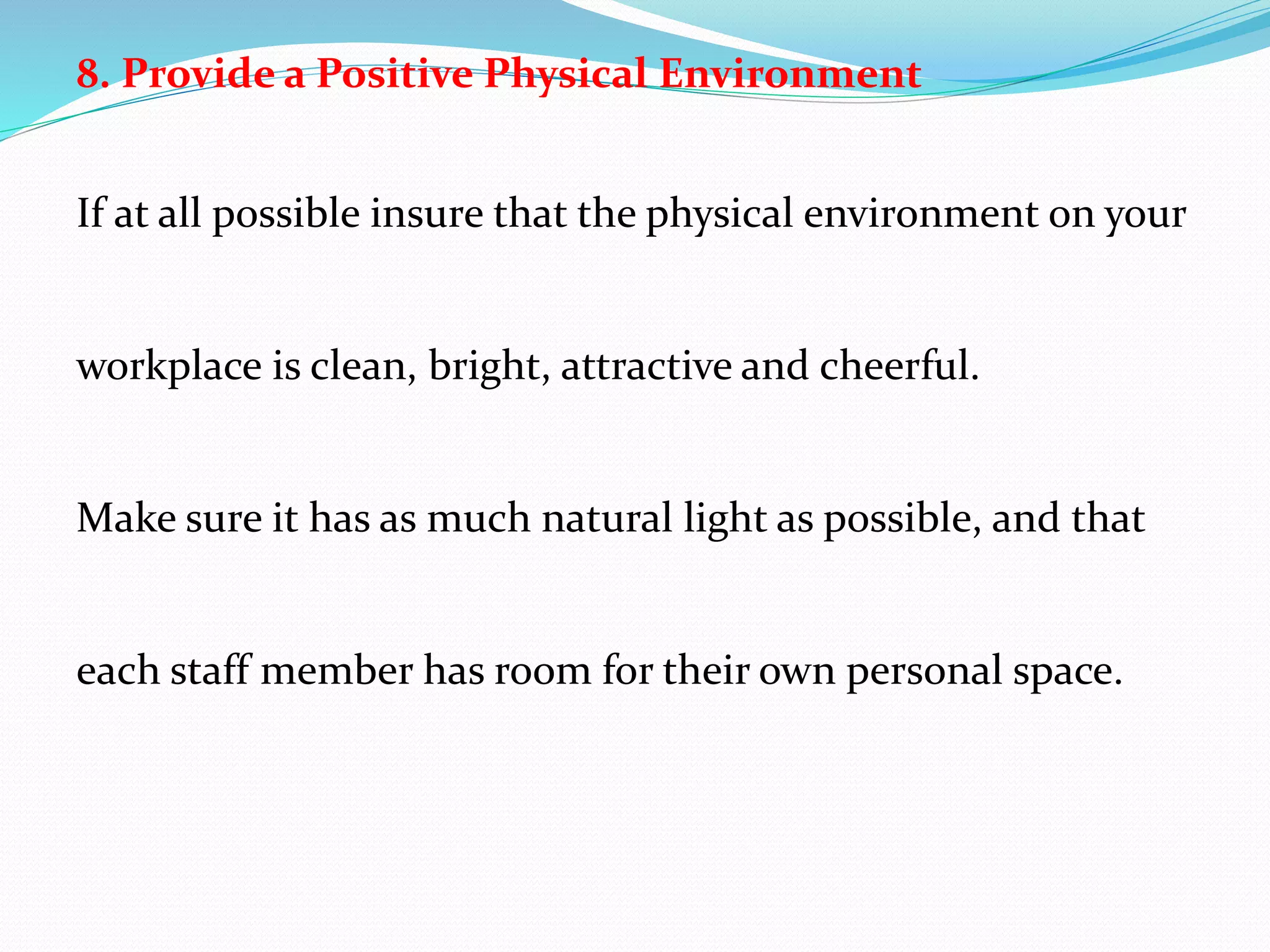 8. Provide a Positive Physical Environment

If at all possible insure that the physical environment on your workplace is clean, bright, attractive and cheerful.

Make sure it has as much natural light as possible, and that each staff member has room for their own personal space.